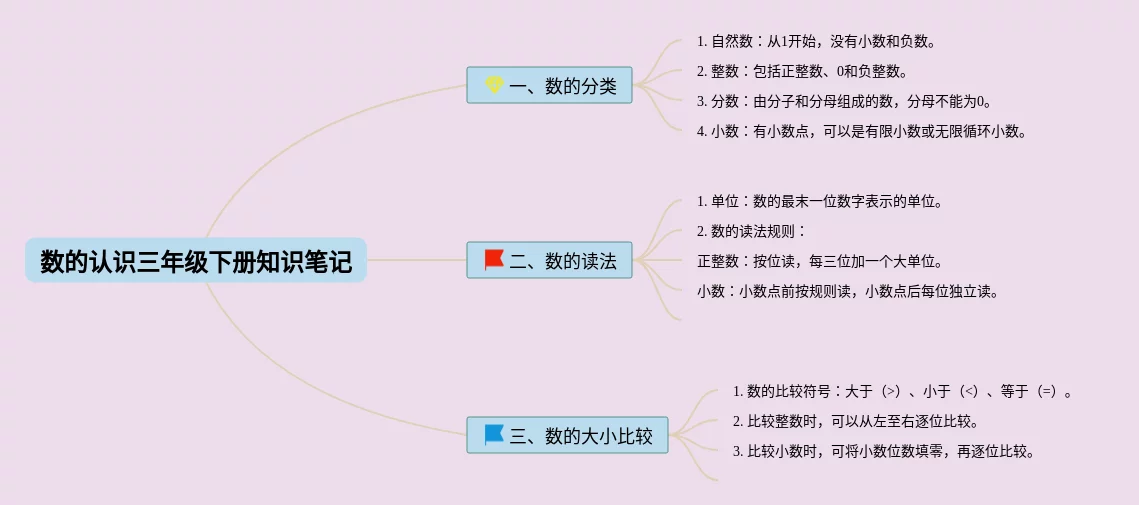 数的认识三年级下册知识笔记

一、数的分类

1. 自然数：从1开始，没有小数和负数。

2. 整数：包括正整数、0和负整数。

3. 分数：由分子和分母组成的数，分母不能为0。

4. 小数：有小数点，可以是有限小数或无限循环小数。

二、数的读法

1. 单位：数的最末一位数字表示的单位。

2. 数的读法规则：

正整数：按位读，每三位加一个大单位。

小数：小数点前按规则读，小数点后每位独立读。

三、数的大小比较

1. 数的比较符号：大于（>）、小于（<）、等于（=）。

2. 比较整数时，可以从左至右逐位比较。

3. 比较小数时，可将小数位数填零，再逐位比较。